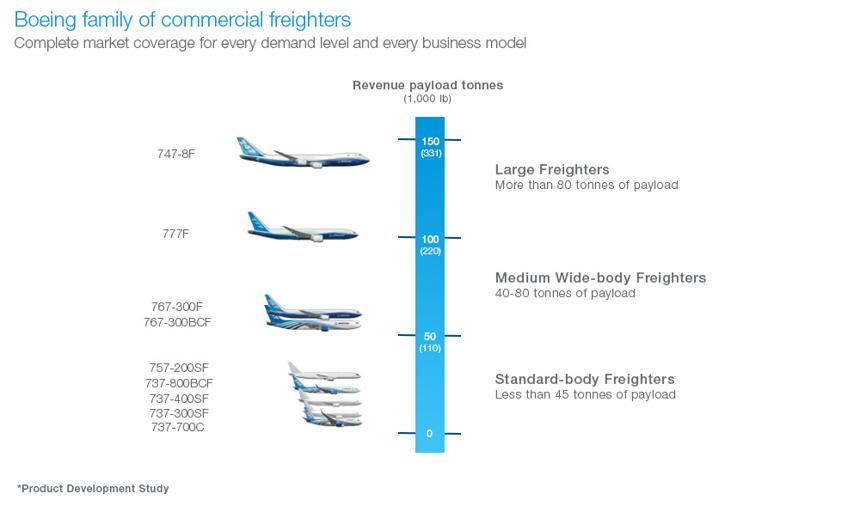 Boeing family of commercial freighters

Complete market coverage for every demand level and every business model

Revenue payload tonnes
(1,000 lb)

747-8F

777F

767-300F
767-300BCF

757-200SF
737-800BCF
737-400SF
737-300SF
737-700C

150
(331)

100
(220)

50
(110)

0

Large Freighters
More than 80 tonnes of payload

Medium Wide-body Freighters
40-80 tonnes of payload

Standard-body Freighters
Less than 45 tonnes of payload

*Product Development Study